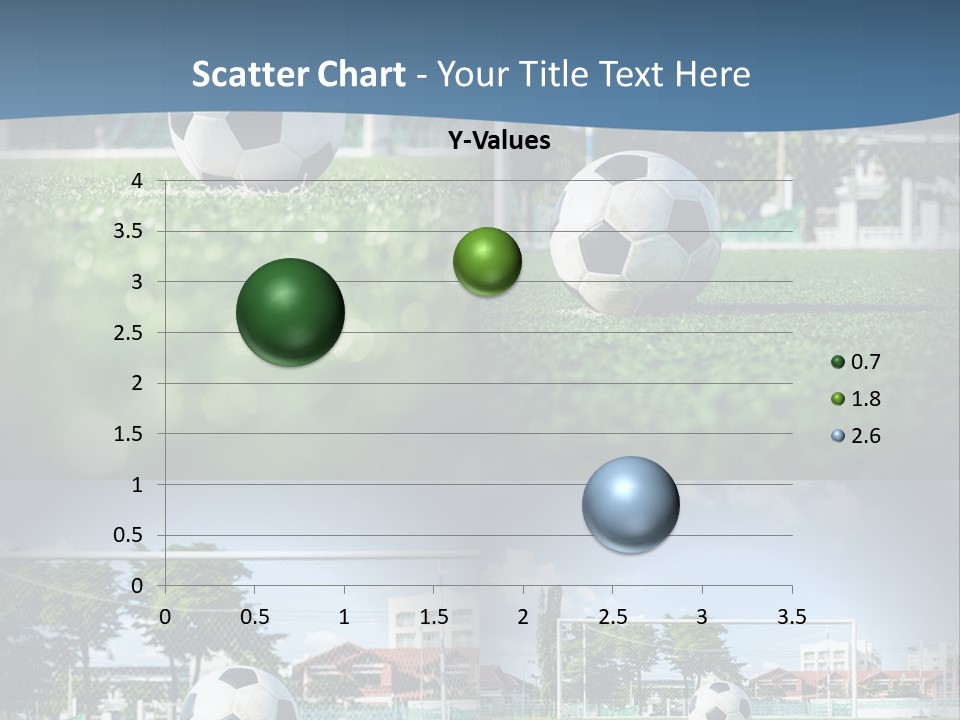 Scatter Chart - Your Title Text Here

Y-Values

4
3.5
3
2.5
2
1.5
1
0.5
0

0 0.5 1 1.5 2 2.5 3 3.5

0.7
1.8
2.6